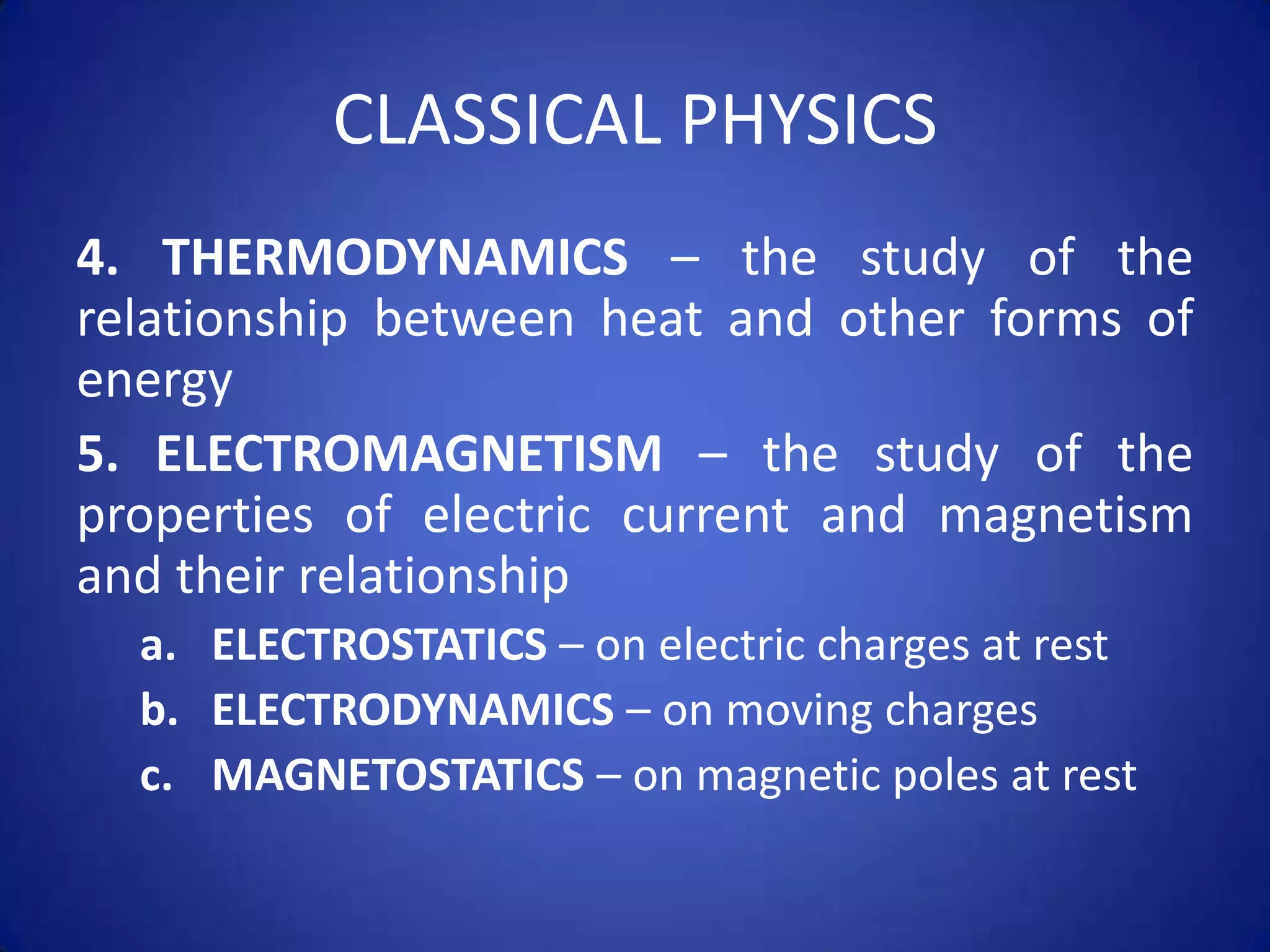 CLASSICAL PHYSICS

4. THERMODYNAMICS – the study of the relationship between heat and other forms of energy

5. ELECTROMAGNETISM – the study of the properties of electric current and magnetism and their relationship

a. ELECTROSTATICS – on electric charges at rest
b. ELECTRODYNAMICS – on moving charges
c. MAGNETOSTATICS – on magnetic poles at rest